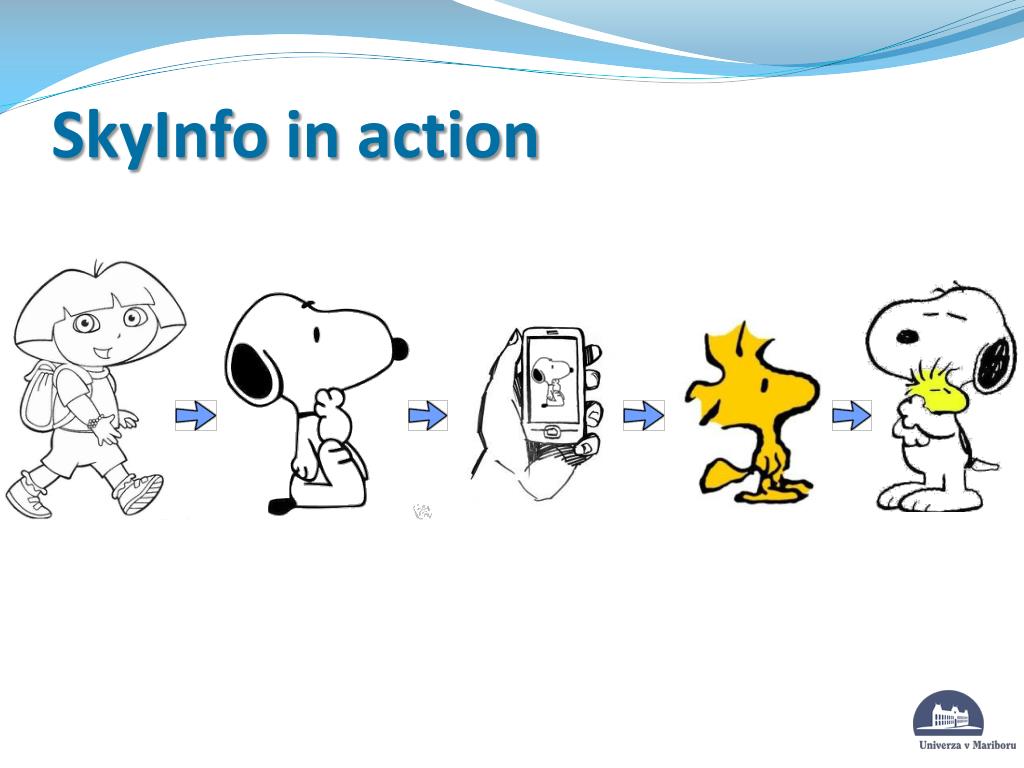 SkyInfo in action

Univerza v Mariboru